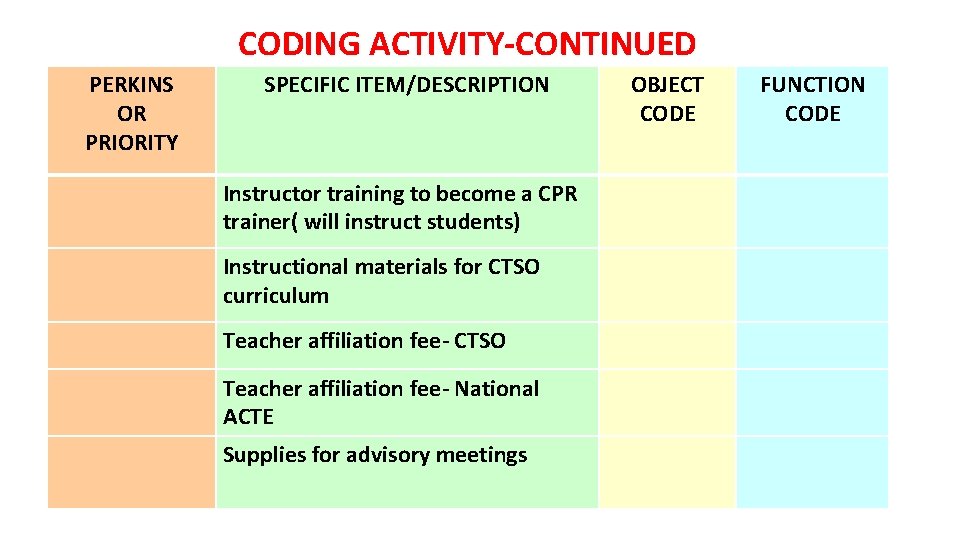 CODING ACTIVITY-CONTINUED

| PERKINS OR PRIORITY | SPECIFIC ITEM/DESCRIPTION | OBJECT CODE | FUNCTION CODE |
|---|---|---|---|
| | Instructor training to become a CPR trainer( will instruct students) | | |
| | Instructional materials for CTSO curriculum | | |
| | Teacher affiliation fee- CTSO | | |
| | Teacher affiliation fee- National ACTE | | |
| | Supplies for advisory meetings | | |